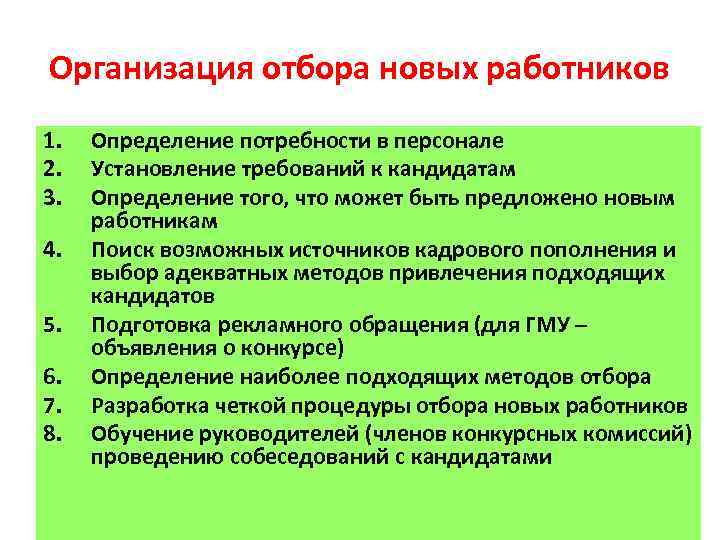 Организация отбора новых работников

1. Определение потребности в персонале
2. Установление требований к кандидатам
3. Определение того, что может быть предложено новым работникам
4. Поиск возможных источников кадрового пополнения и выбор адекватных методов привлечения подходящих кандидатов
5. Подготовка рекламного обращения (для ГМУ – объявления о конкурсе)
6. Определение наиболее подходящих методов отбора
7. Разработка четкой процедуры отбора новых работников
8. Обучение руководителей (членов конкурсных комиссий) проведению собеседований с кандидатами